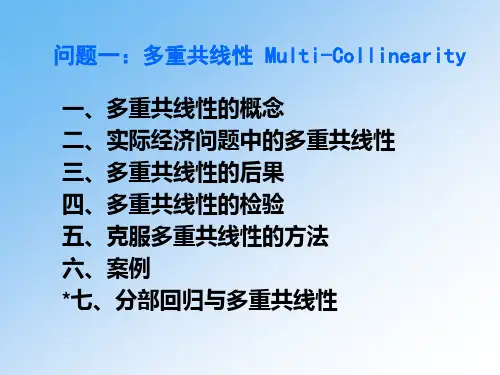 问题一：多重共线性 Multi-Collinearity

一、多重共线性的概念
二、实际经济问题中的多重共线性
三、多重共线性的后果
四、多重共线性的检验
五、克服多重共线性的方法
六、案例
*七、分部回归与多重共线性